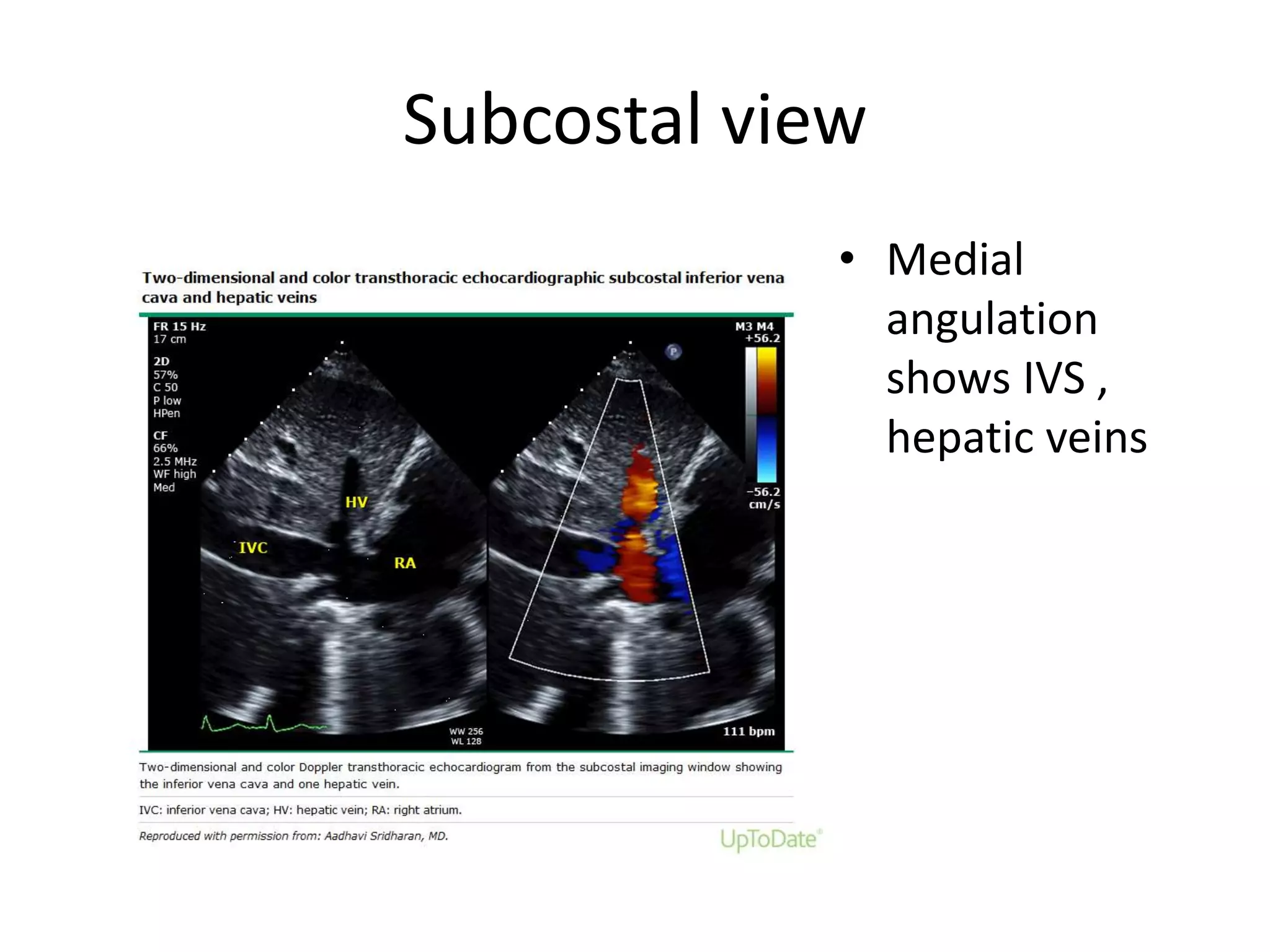 Subcostal view

Two-dimensional and color transthoracic echocardiographic subcostal inferior vena cava and hepatic veins

FR 15 Hz
17 cm

2D
57%
C 50
P low
HPen

CF
66%
2.5 MHz
WF high
Med

HV

IVC

RA

WW 256
WL 128

M3 M4
+56.2

P

-56.2
cm/s

111 bpm

Two-dimensional and color Doppler transthoracic echocardiogram from the subcostal imaging window showing the inferior vena cava and one hepatic vein.

IVC: inferior vena cava; HV: hepatic vein; RA: right atrium.

Reproduced with permission from: Aadhavi Sridharan, MD.

UpToDate®

• Medial angulation shows IVS , hepatic veins